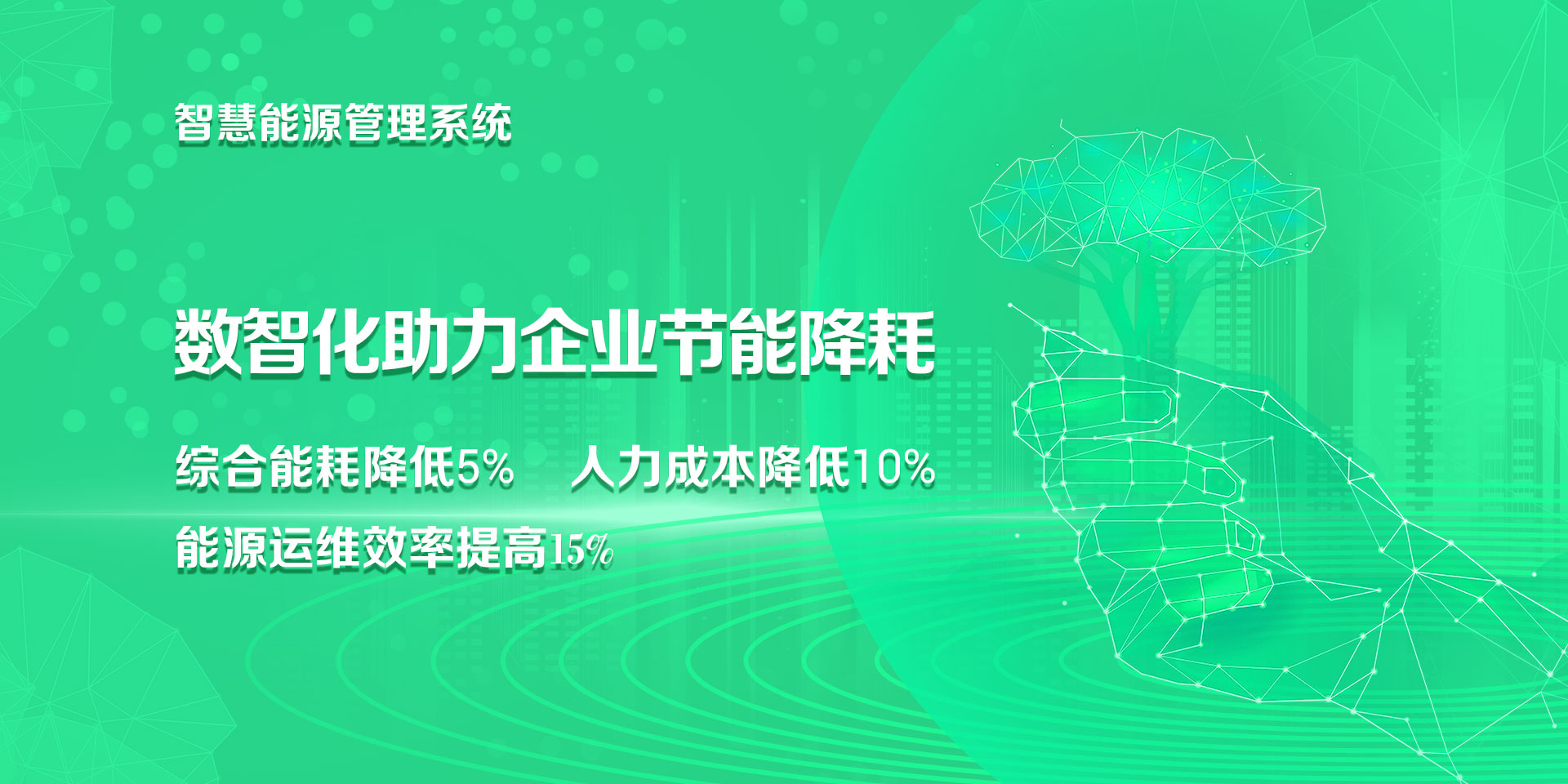 智慧能源管理系统

数智化助力企业节能降耗

综合能耗降低5%　人力成本降低10%

能源运维效率提高15%